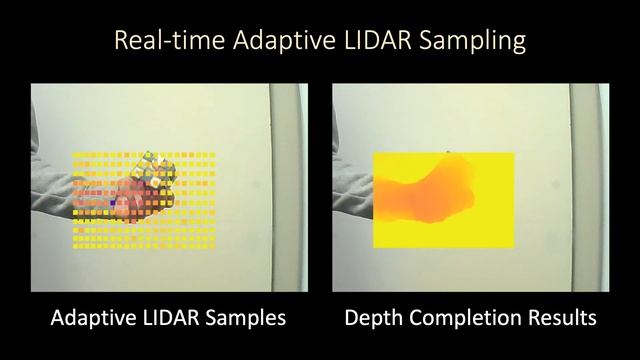 Real-time Adaptive LIDAR Sampling

Adaptive LIDAR Samples

Depth Completion Results